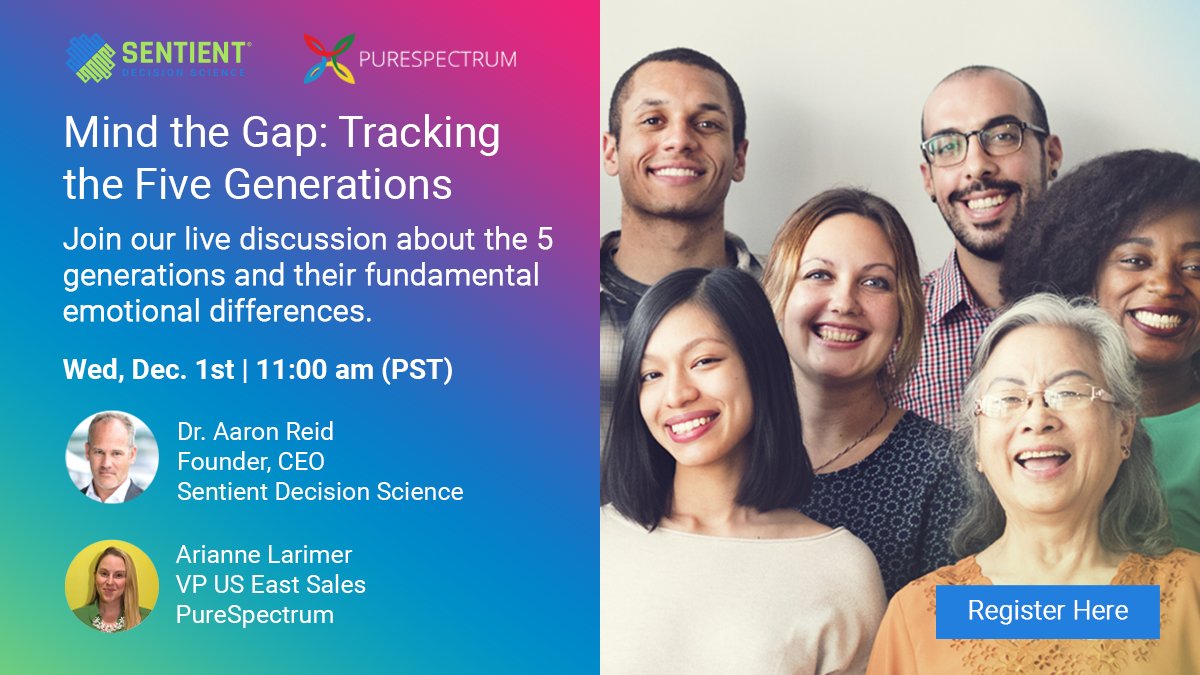 SENTIENT® DECISION SCIENCE

PURESPECTRUM

Mind the Gap: Tracking the Five Generations

Join our live discussion about the 5 generations and their fundamental emotional differences.

Wed, Dec. 1st | 11:00 am (PST)

Dr. Aaron Reid
Founder, CEO
Sentient Decision Science

Arianne Larimer
VP US East Sales
PureSpectrum

Register Here